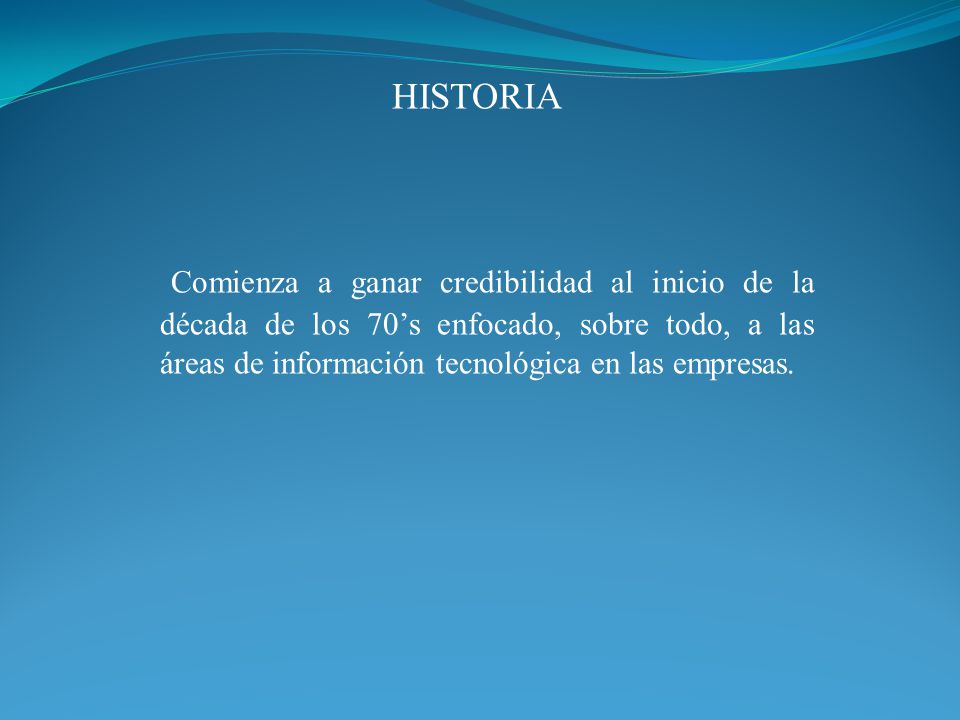 HISTORIA

Comienza a ganar credibilidad al inicio de la década de los 70’s enfocado, sobre todo, a las áreas de información tecnológica en las empresas.